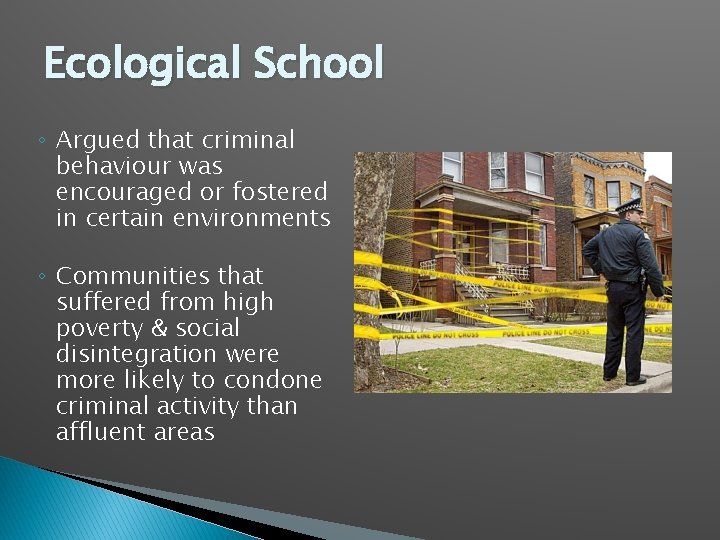 Ecological School

◦ Argued that criminal behaviour was encouraged or fostered in certain environments

◦ Communities that suffered from high poverty & social disintegration were more likely to condone criminal activity than affluent areas

POLICE LINE DO NOT CROSS
POLICE LINE DO NOT CROSS
POLICE LINE DO NOT CROSS